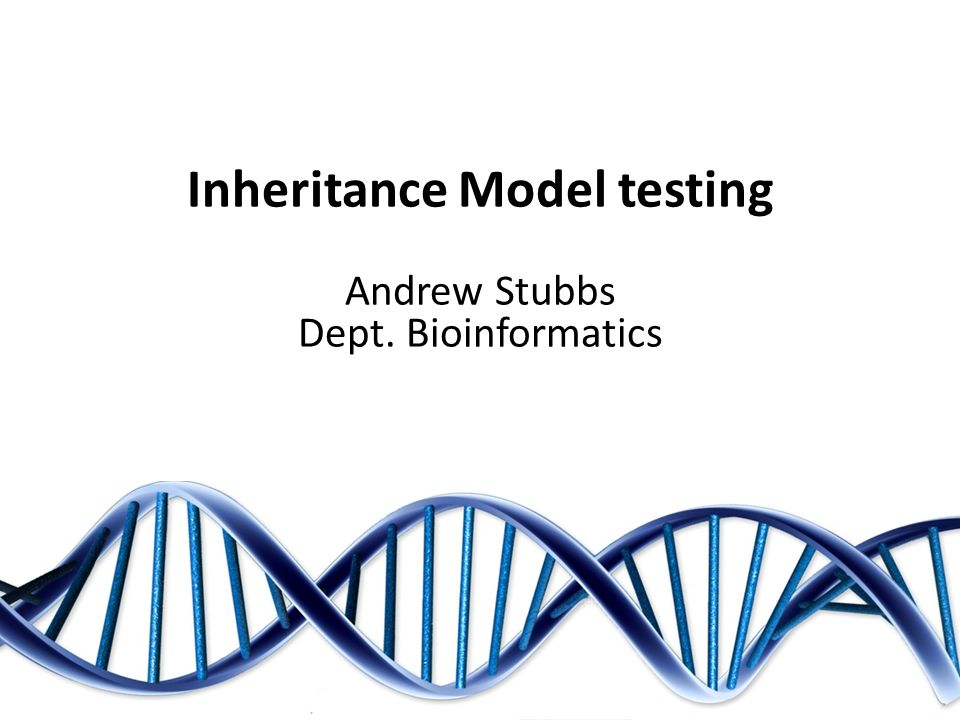 Inheritance Model testing

Andrew Stubbs
Dept. Bioinformatics